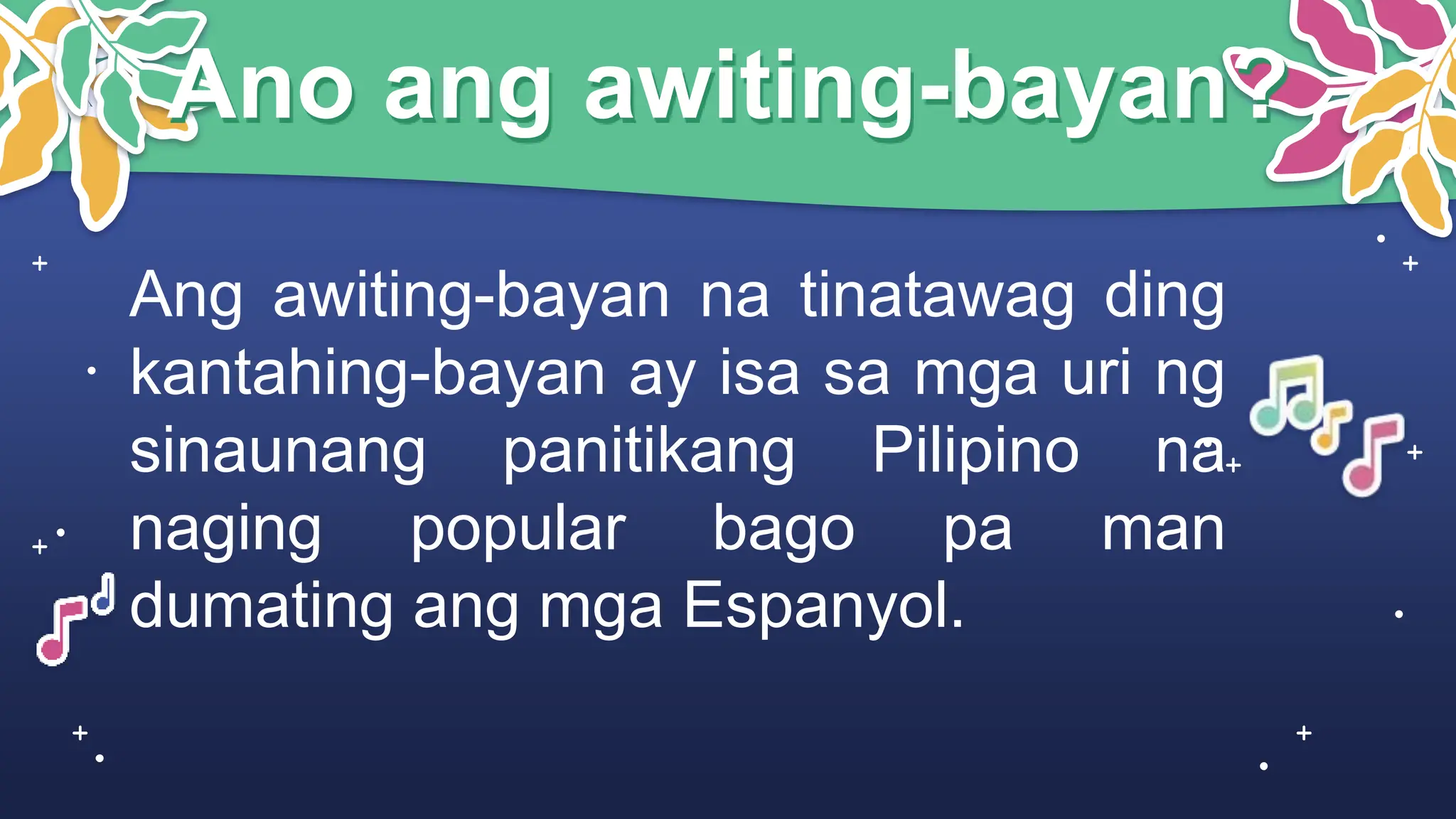 Ano ang awiting-bayan?

Ang awiting-bayan na tinatawag ding kantahing-bayan ay isa sa mga uri ng sinaunang panitikang Pilipino na naging popular bago pa man dumating ang mga Espanyol.